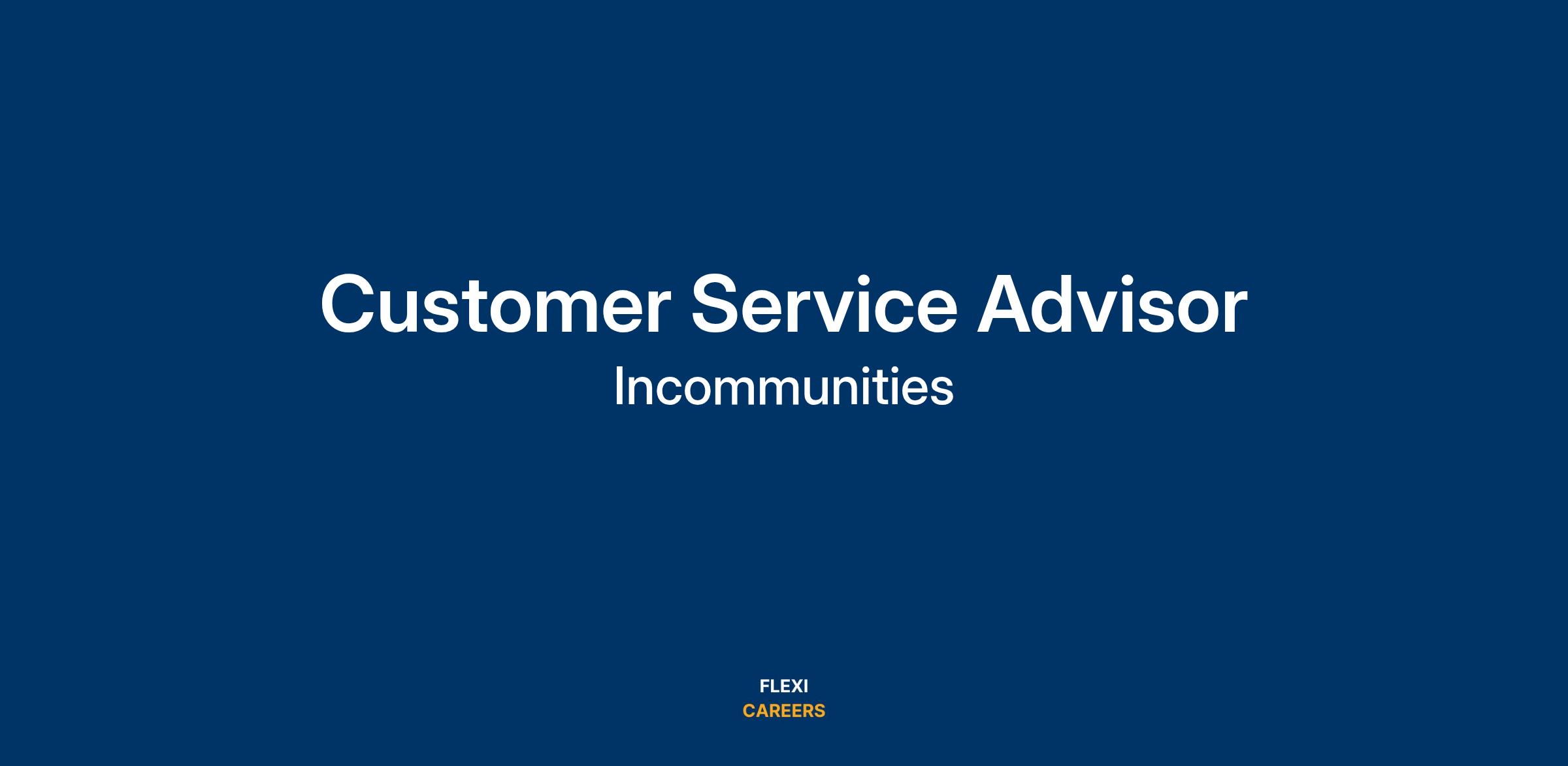 Customer Service Advisor

Incommunities

FLEXI
CAREERS